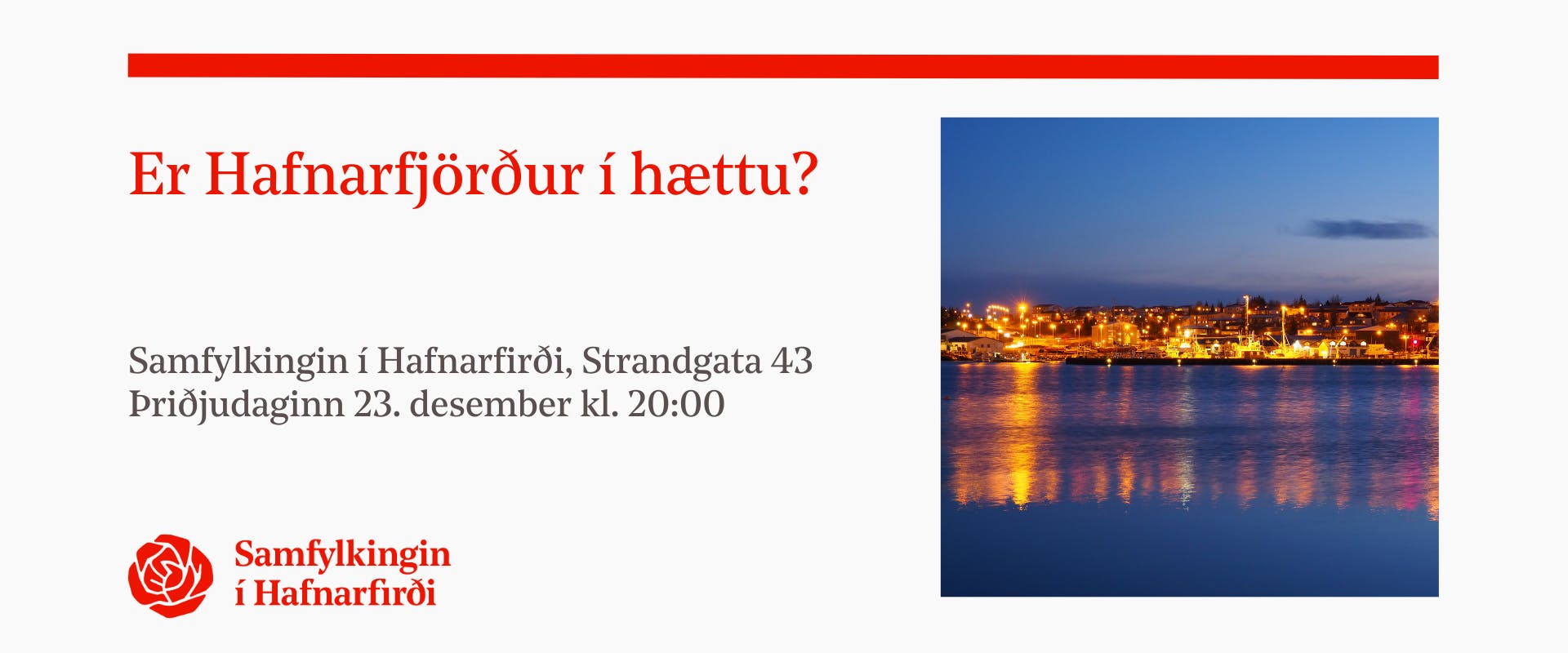 Er Hafnarfjörður í hættu?

Samfylkingin í Hafnarfirði, Strandgata 43
Þriðjudaginn 23. desember kl. 20:00

Samfylkingin
í Hafnarfirði